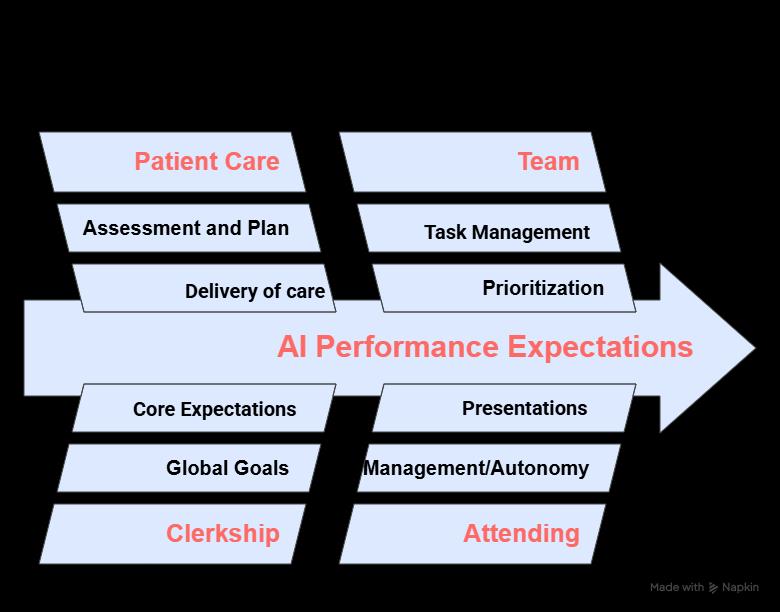 Patient Care

Assessment and Plan

Delivery of care

Team

Task Management

Prioritization

AI Performance Expectations

Core Expectations

Global Goals

Clerkship

Presentations

Management/Autonomy

Attending

Made with Napkin